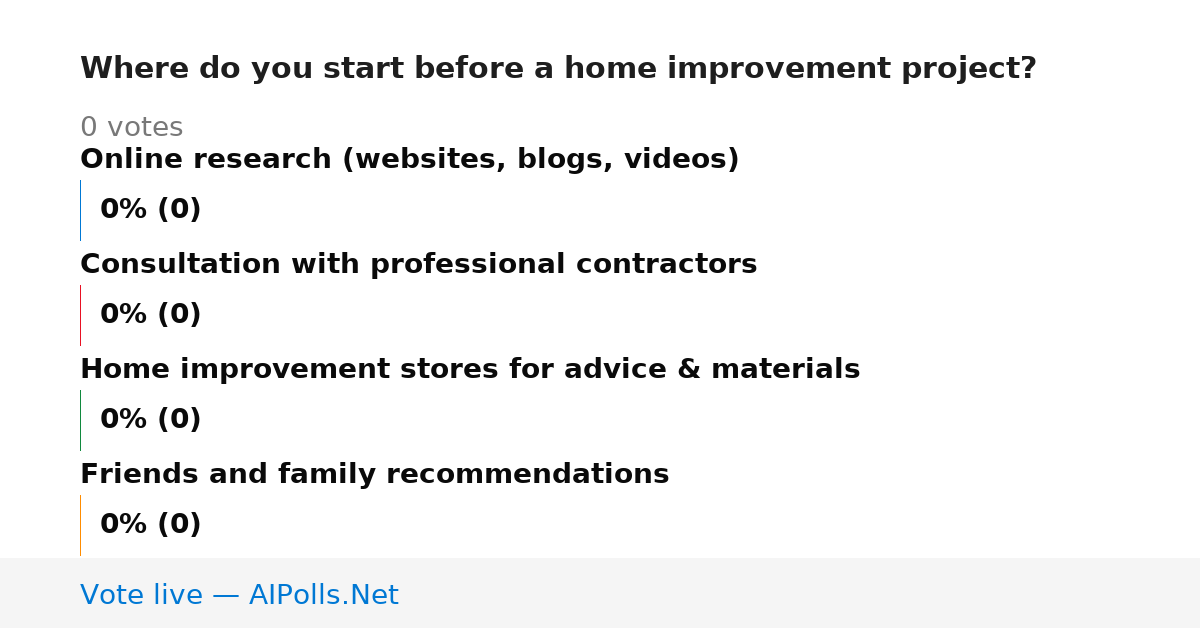 Where do you start before a home improvement project?

0 votes

Online research (websites, blogs, videos)

0% (0)

Consultation with professional contractors

0% (0)

Home improvement stores for advice & materials

0% (0)

Friends and family recommendations

0% (0)

Vote live — AIPolls.Net